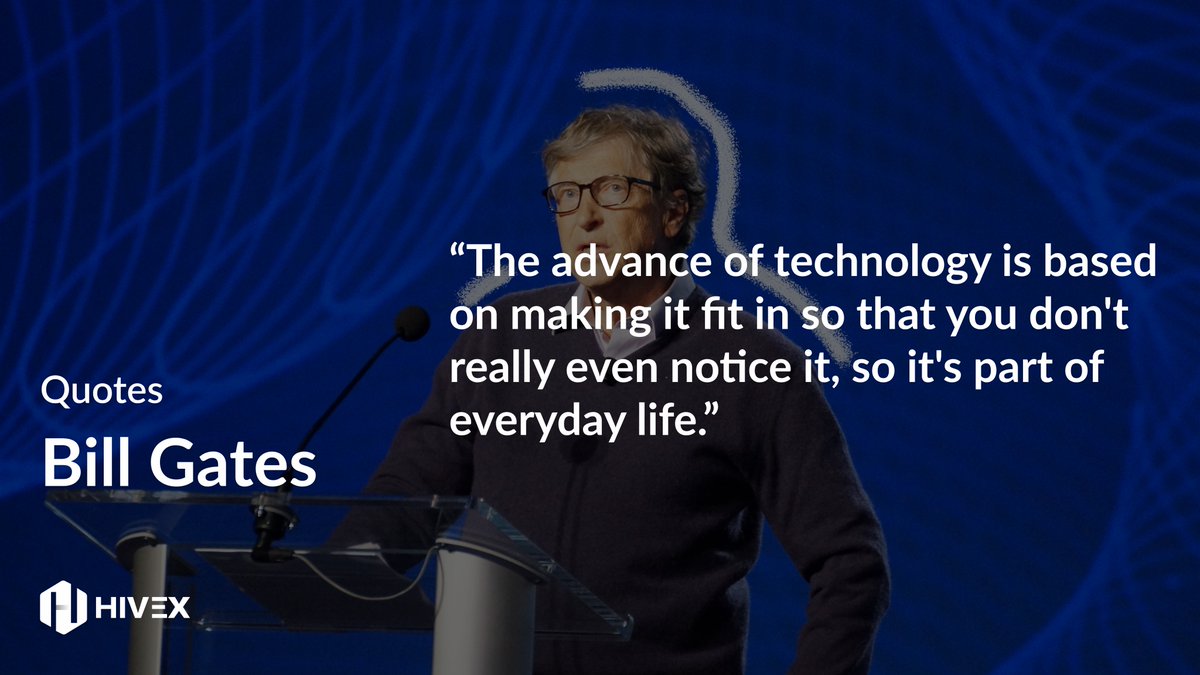 “The advance of technology is based on making it fit in so that you don't really even notice it, so it's part of everyday life.”

Quotes

Bill Gates

HIVEX